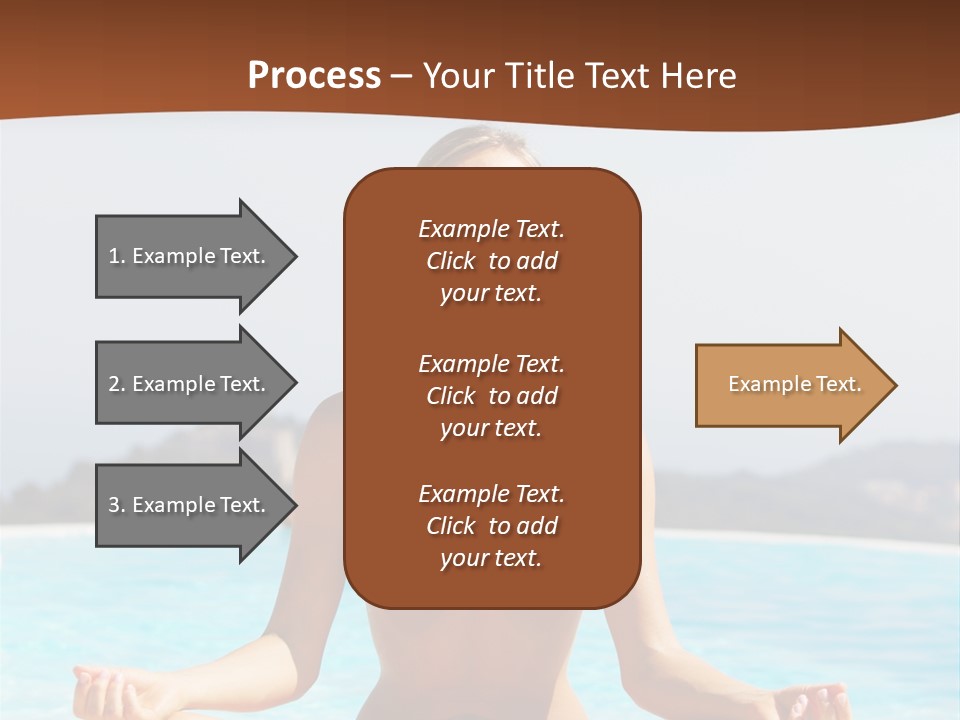 Process – Your Title Text Here

1. Example Text.

2. Example Text.

3. Example Text.

Example Text. Click to add your text.

Example Text. Click to add your text.

Example Text. Click to add your text.

Example Text.